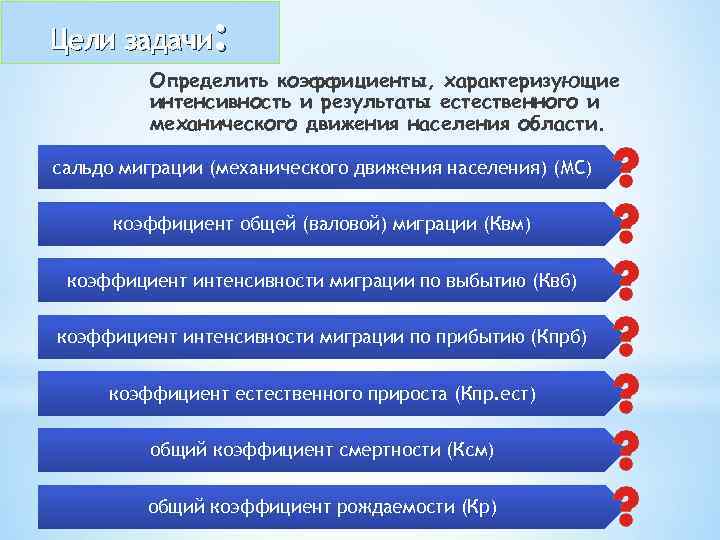 Цели задачи:

Определить коэффициенты, характеризующие интенсивность и результаты естественного и механического движения населения области.

сальдо миграции (механического движения населения) (МС)

?

коэффициент общей (валовой) миграции (Квм)

?

коэффициент интенсивности миграции по выбытию (Квб)

?

коэффициент интенсивности миграции по прибытию (Кпрб)

?

коэффициент естественного прироста (Кпр.ест)

?

общий коэффициент смертности (Ксм)

?

общий коэффициент рождаемости (Кр)

?